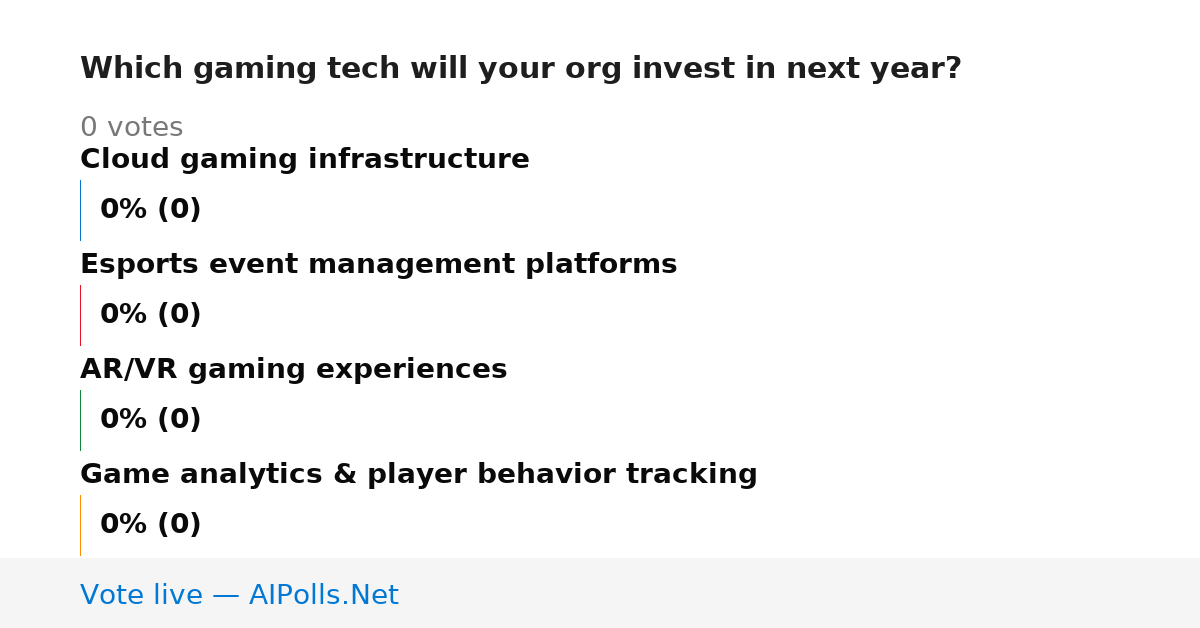 Which gaming tech will your org invest in next year?

0 votes

Cloud gaming infrastructure

0% (0)

Esports event management platforms

0% (0)

AR/VR gaming experiences

0% (0)

Game analytics & player behavior tracking

0% (0)

Vote live — AIPolls.Net